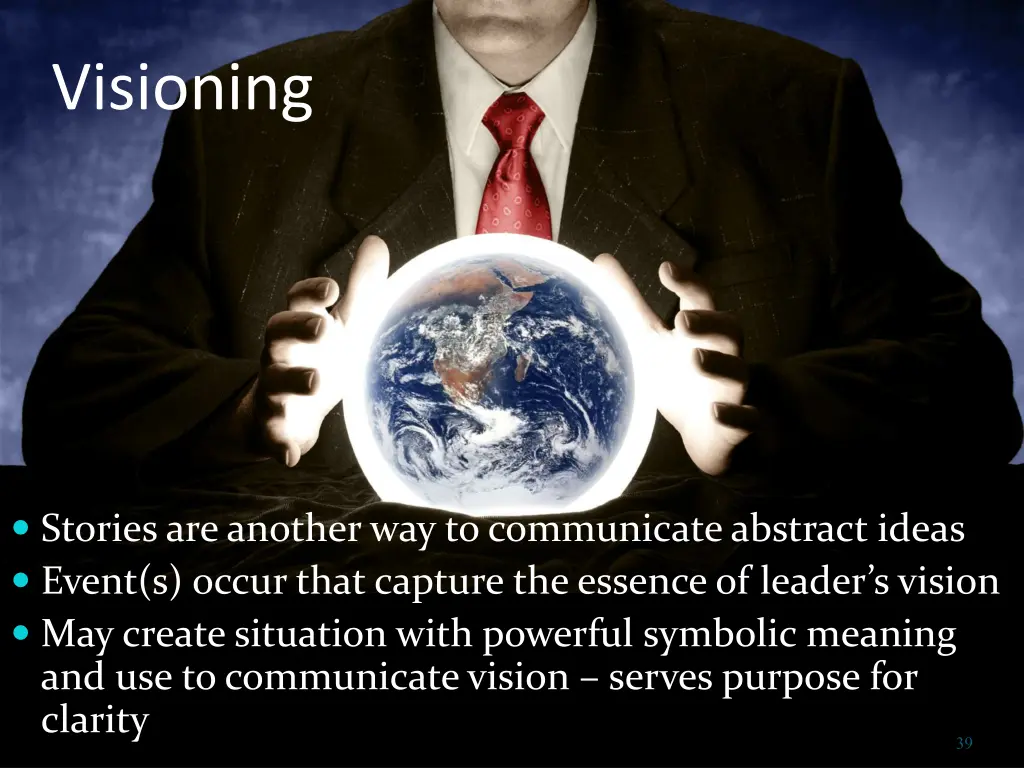 Visioning

- Stories are another way to communicate abstract ideas
- Event(s) occur that capture the essence of leader’s vision
- May create situation with powerful symbolic meaning and use to communicate vision – serves purpose for clarity

39